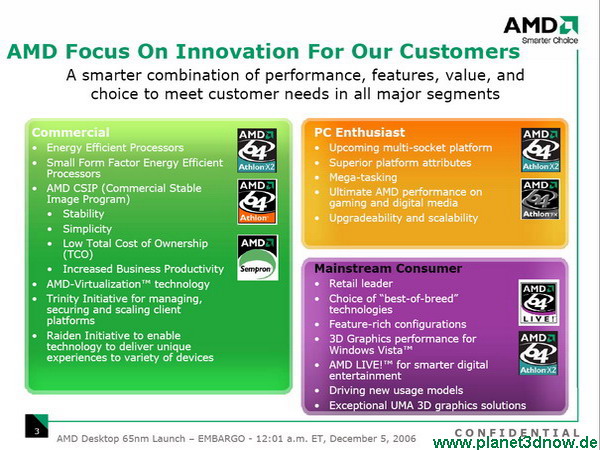 AMD
Smarter Choice

AMD Focus On Innovation For Our Customers

A smarter combination of performance, features, value, and choice to meet customer needs in all major segments

Commercial
• Energy Efficient Processors
• Small Form Factor Energy Efficient Processors
• AMD CSIP (Commercial Stable Image Program)
  • Stability
  • Simplicity
  • Low Total Cost of Ownership (TCO)
  • Increased Business Productivity
• AMD-Virtualization™ technology
• Trinity Initiative for managing, securing and scaling client platforms
• Raiden Initiative to enable technology to deliver unique experiences to variety of devices

AMD 64 Athlon X2
AMD 64 Athlon
AMD Sempron

PC Enthusiast
• Upcoming multi-socket platform
• Superior platform attributes
• Mega-tasking
• Ultimate AMD performance on gaming and digital media
• Upgradeability and scalability

AMD 64 Athlon X2
AMD 64 Athlon FX

Mainstream Consumer
• Retail leader
• Choice of "best-of-breed" technologies
• Feature-rich configurations
• 3D Graphics performance for Windows Vista™
• AMD LIVE!™ for smarter digital entertainment
• Driving new usage models
• Exceptional UMA 3D graphics solutions

AMD 64 LIVE!
AMD 64 Athlon X2

3
AMD Desktop 65nm Launch – EMBARGO - 12:01 a.m. ET, December 5, 2006
CONFIDENTIAL
www.planet3dnow.de